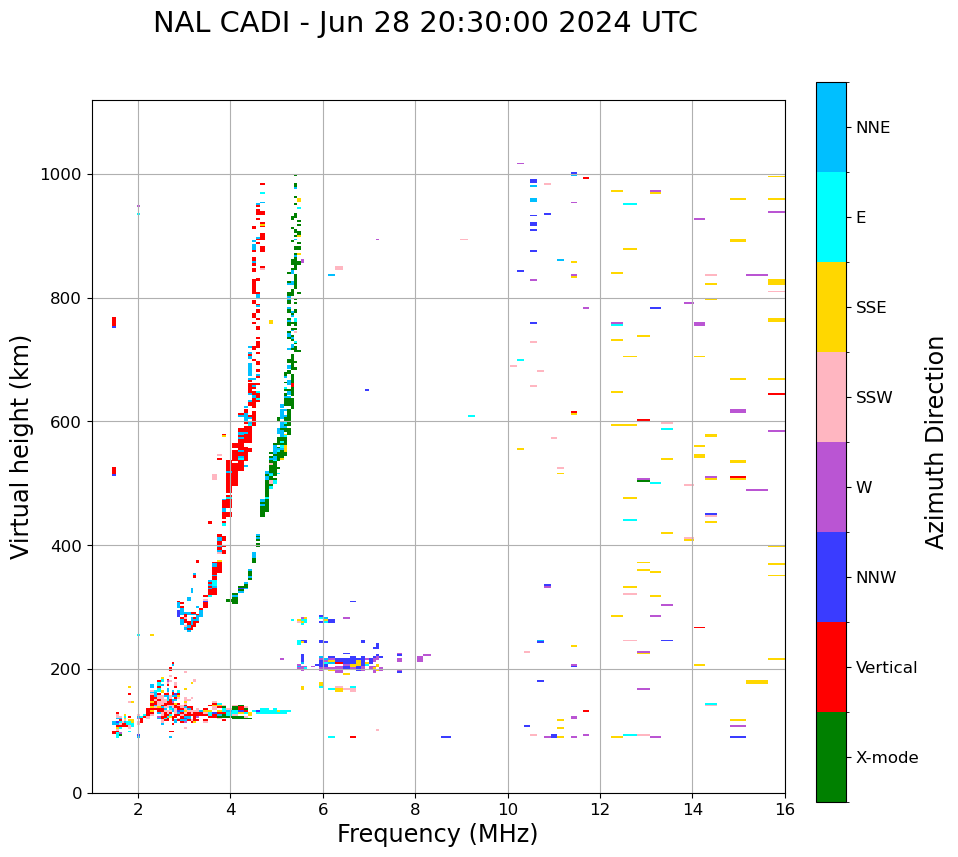 NAL CADI - Jun 28 20:30:00 2024 UTC

Virtual height (km)

1000
800
600
400
200
0

2
4
6
8
10
12
14
16

Frequency (MHz)

NNE
E
SSE
SSW
W
NNW
Vertical
X-mode

Azimuth Direction